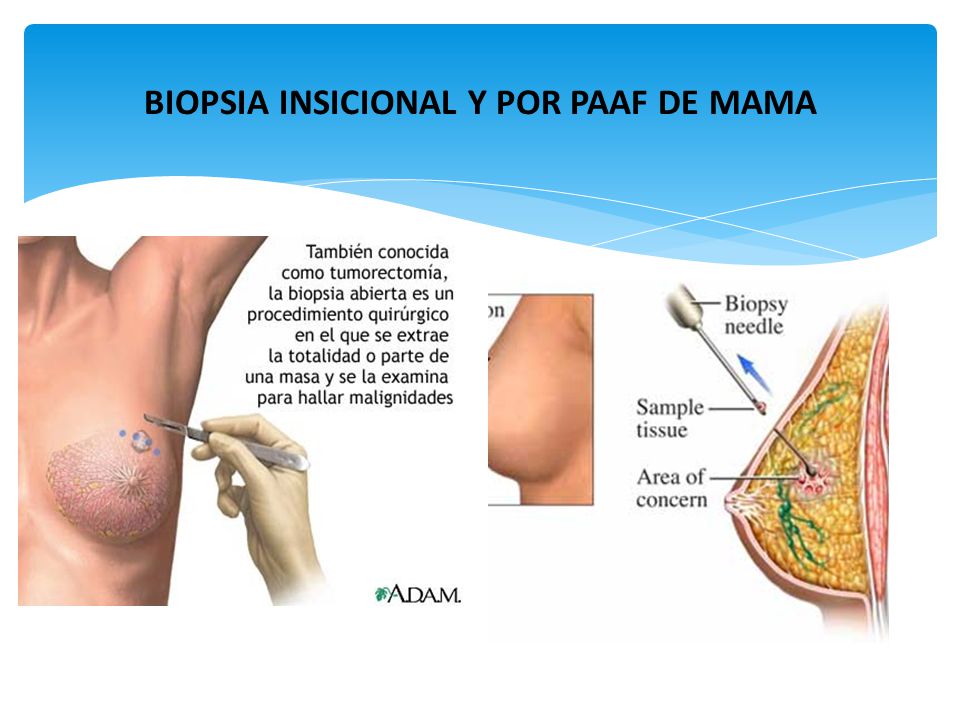 BIOPSIA INSICIONAL Y POR PAAF DE MAMA

También conocida como tumorectomía, la biopsia abierta es un procedimiento quirúrgico en el que se extrae la totalidad o parte de una masa y se la examina para hallar malignidades

A.D.A.M.

on

Biopsy needle

Sample tissue

Area of concern